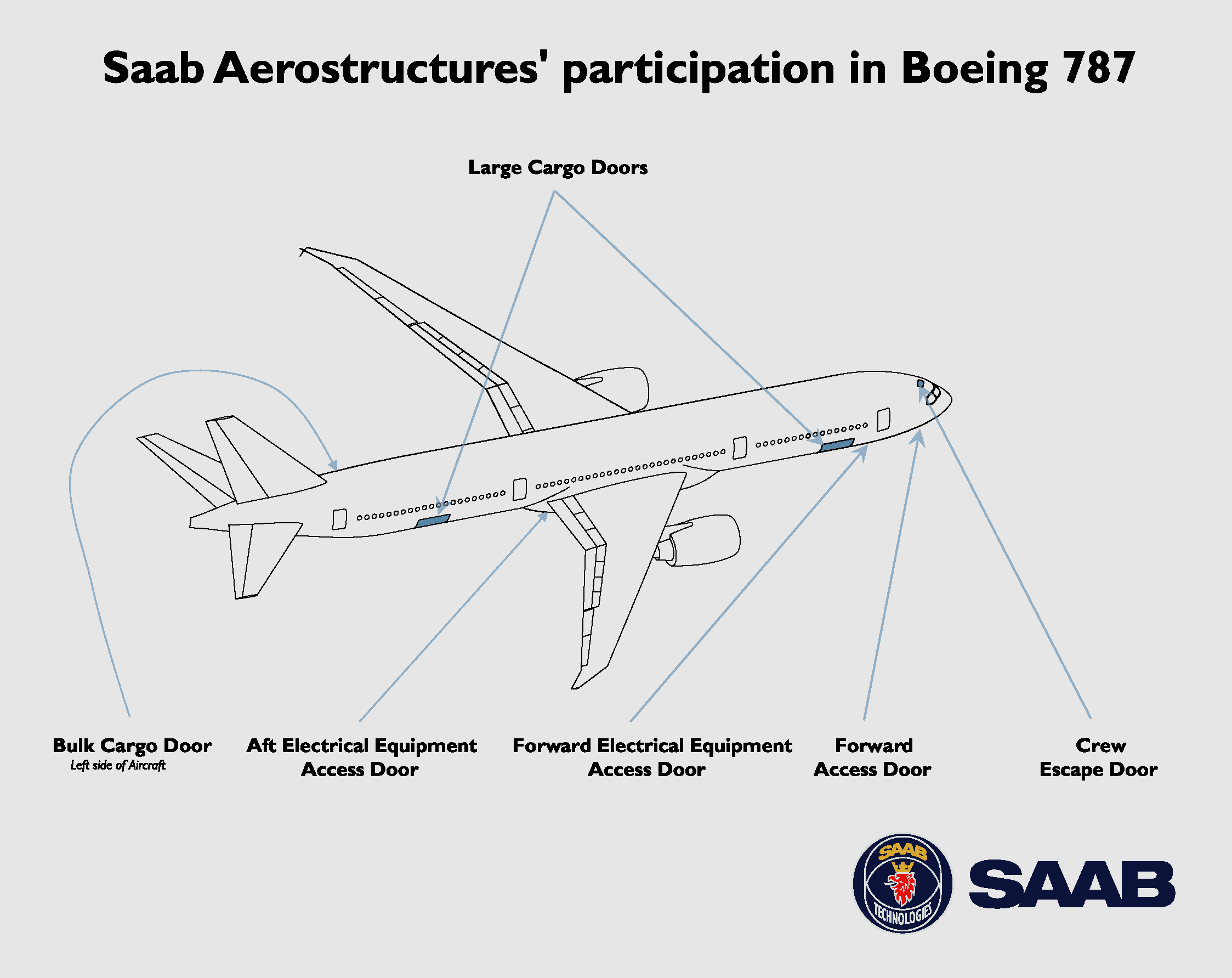 Saab Aerostructures' participation in Boeing 787

Large Cargo Doors

Bulk Cargo Door
Left side of Aircraft

Aft Electrical Equipment Access Door

Forward Electrical Equipment Access Door

Forward Access Door

Crew Escape Door

SAAB
TECHNOLOGIES

SAAB